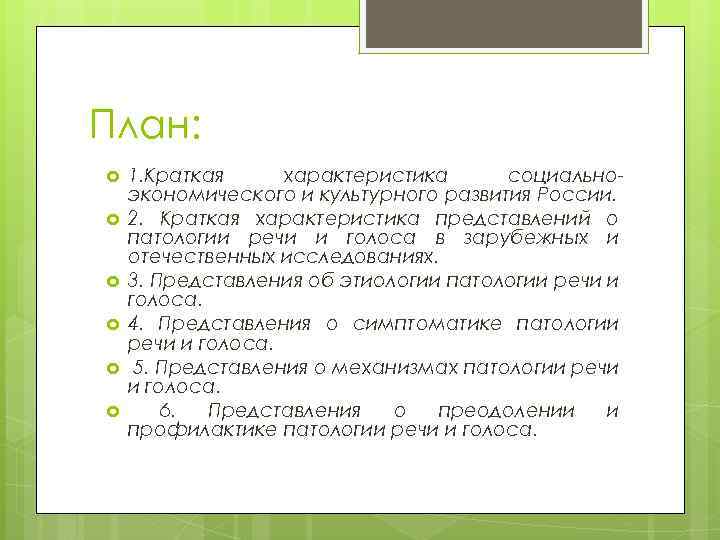 План:

1.Краткая характеристика социально-экономического и культурного развития России.

2. Краткая характеристика представлений о патологии речи и голоса в зарубежных и отечественных исследованиях.

3. Представления об этиологии патологии речи и голоса.

4. Представления о симптоматике патологии речи и голоса.

5. Представления о механизмах патологии речи и голоса.

6. Представления о преодолении и профилактике патологии речи и голоса.